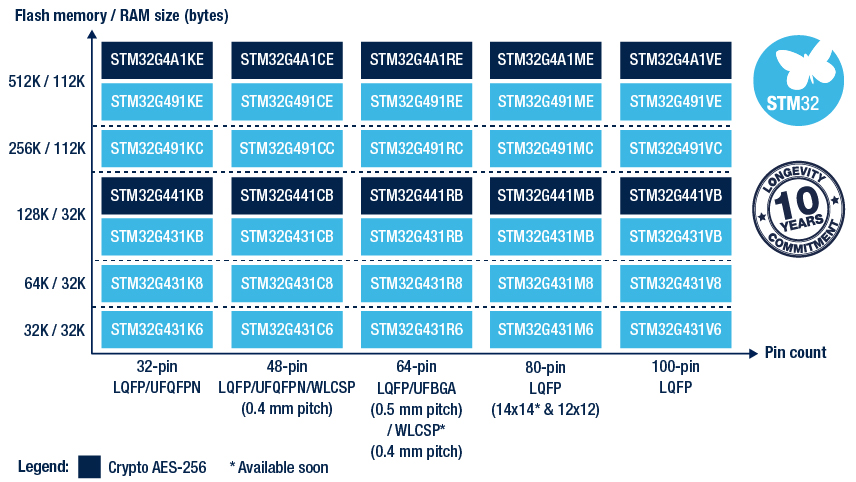 Flash memory / RAM size (bytes)

| | | | | | |
|---|---|---|---|---|---|
| 512K / 112K | STM32G4A1KE | STM32G4A1CE | STM32G4A1RE | STM32G4A1ME | STM32G4A1VE |
| | STM32G491KE | STM32G491CE | STM32G491RE | STM32G491ME | STM32G491VE |
| 256K / 112K | STM32G491KC | STM32G491CC | STM32G491RC | STM32G491MC | STM32G491VC |
| 128K / 32K | STM32G441KB | STM32G441CB | STM32G441RB | STM32G441MB | STM32G441VB |
| | STM32G431KB | STM32G431CB | STM32G431RB | STM32G431MB | STM32G431VB |
| 64K / 32K | STM32G431K8 | STM32G431C8 | STM32G431R8 | STM32G431M8 | STM32G431V8 |
| 32K / 32K | STM32G431K6 | STM32G431C6 | STM32G431R6 | STM32G431M6 | STM32G431V6 |
| | 32-pin LQFP/UFQFPN | 48-pin LQFP/UFQFPN/WLCSP (0.4 mm pitch) | 64-pin LQFP/UFBGA (0.5 mm pitch) / WLCSP* (0.4 mm pitch) | 80-pin LQFP (14x14* & 12x12) | 100-pin LQFP |

Pin count

STM32

LONGEVITY 10 YEARS COMMITMENT

Legend: Crypto AES-256 * Available soon